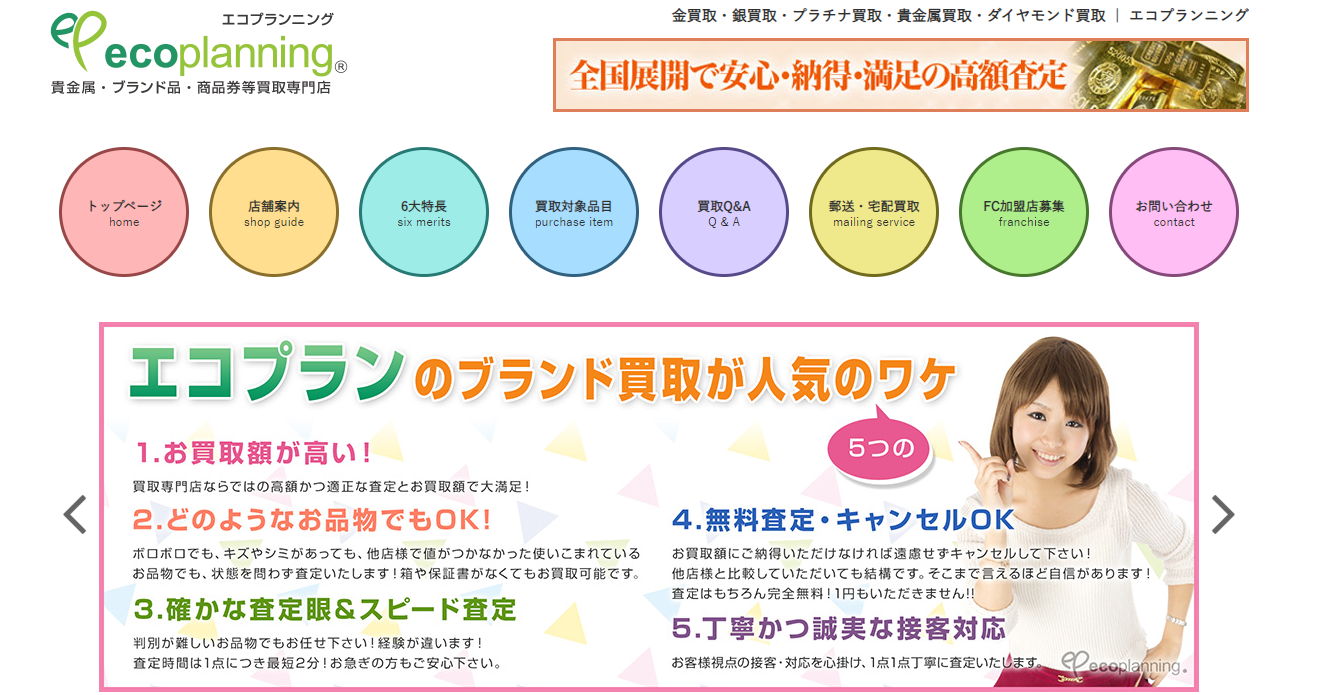 エコプランニング
ecoplanning®
貴金属・ブランド品・商品券等買取専門店

金買取・銀買取・プラチナ買取・貴金属買取・ダイヤモンド買取 | エコプランニング

全国展開で安心・納得・満足の高額査定

トップページ
home

店舗案内
shop guide

6大特長
six merits

買取対象品目
purchase item

買取Q&A
Q & A

郵送・宅配買取
mailing service

FC加盟店募集
franchise

お問い合わせ
contact

エコプランのブランド買取が人気のワケ

5つの

1.お買取額が高い！
買取専門店ならではの高額かつ適正な査定とお買取額で大満足！

2.どのようなお品物でもOK!
ボロボロでも、キズやシミがあっても、他店様で値がつかなかった使いこまれているお品物でも、状態を問わず査定いたします！箱や保証書がなくてもお買取可能です。

3.確かな査定眼&スピード査定
判別が難しいお品物でもお任せ下さい！経験が違います！
査定時間は1点につき最短2分！お急ぎの方もご安心下さい。

4.無料査定・キャンセルOK
お買取額にご納得いただけなければ遠慮せずキャンセルして下さい！
他店様と比較していただいても結構です。そこまで言えるほど自信があります！
査定はもちろん完全無料！1円もいただきません!!

5.丁寧かつ誠実な接客対応
お客様視点の接客・対応を心掛け、1点1点丁寧に査定いたします。

ecoplanning.